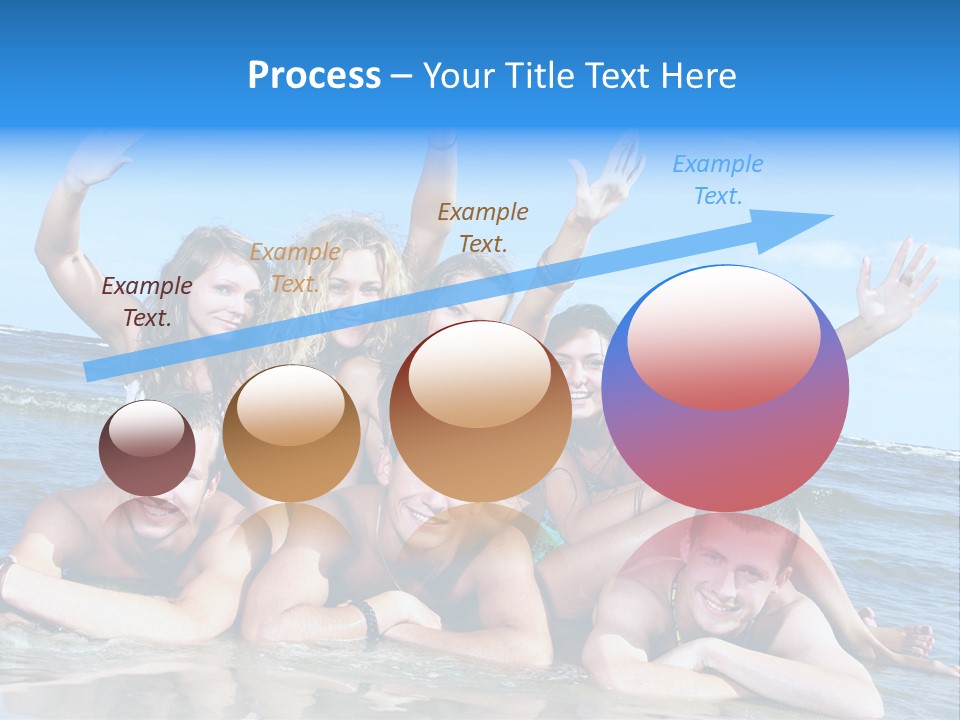 Process – Your Title Text Here

Example Text.

Example Text.

Example Text.

Example Text.